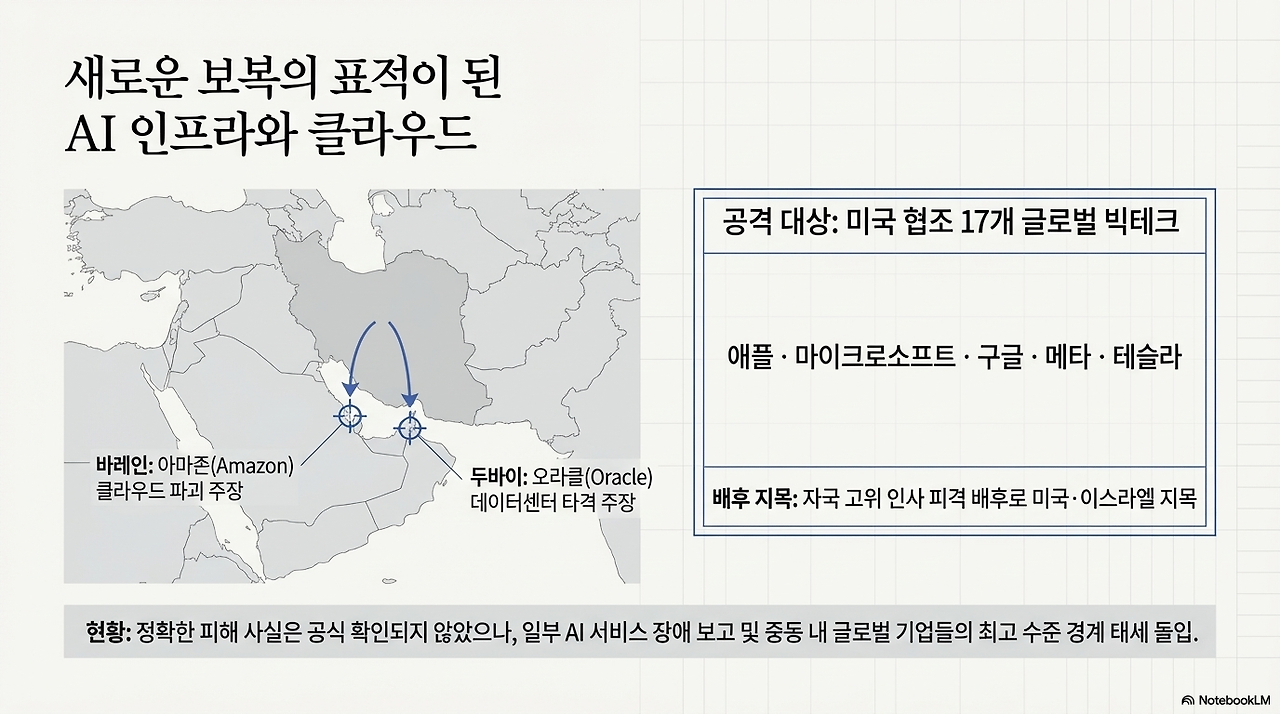 새로운 보복의 표적이 된
AI 인프라와 클라우드

바레인: 아마존(Amazon) 클라우드 파괴 주장

두바이: 오라클(Oracle) 데이터센터 타격 주장

공격 대상: 미국 협조 17개 글로벌 빅테크

애플 · 마이크로소프트 · 구글 · 메타 · 테슬라

배후 지목: 자국 고위 인사 피격 배후로 미국·이스라엘 지목

현황: 정확한 피해 사실은 공식 확인되지 않았으나, 일부 AI 서비스 장애 보고 및 중동 내 글로벌 기업들의 최고 수준 경계 태세 돌입.

NotebookLM